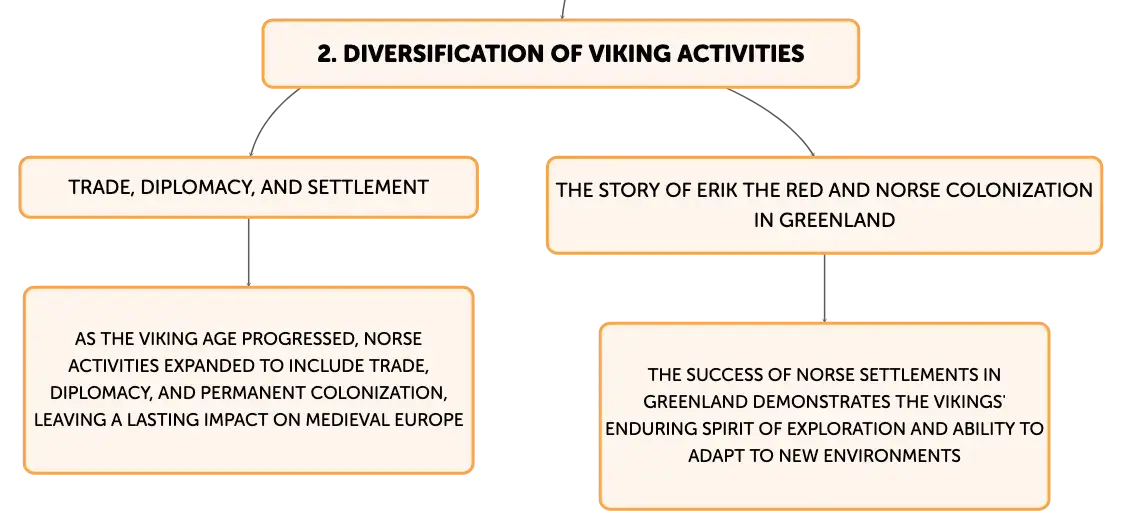 2. DIVERSIFICATION OF VIKING ACTIVITIES

TRADE, DIPLOMACY, AND SETTLEMENT

AS THE VIKING AGE PROGRESSED, NORSE ACTIVITIES EXPANDED TO INCLUDE TRADE, DIPLOMACY, AND PERMANENT COLONIZATION, LEAVING A LASTING IMPACT ON MEDIEVAL EUROPE

THE STORY OF ERIK THE RED AND NORSE COLONIZATION IN GREENLAND

THE SUCCESS OF NORSE SETTLEMENTS IN GREENLAND DEMONSTRATES THE VIKINGS' ENDURING SPIRIT OF EXPLORATION AND ABILITY TO ADAPT TO NEW ENVIRONMENTS